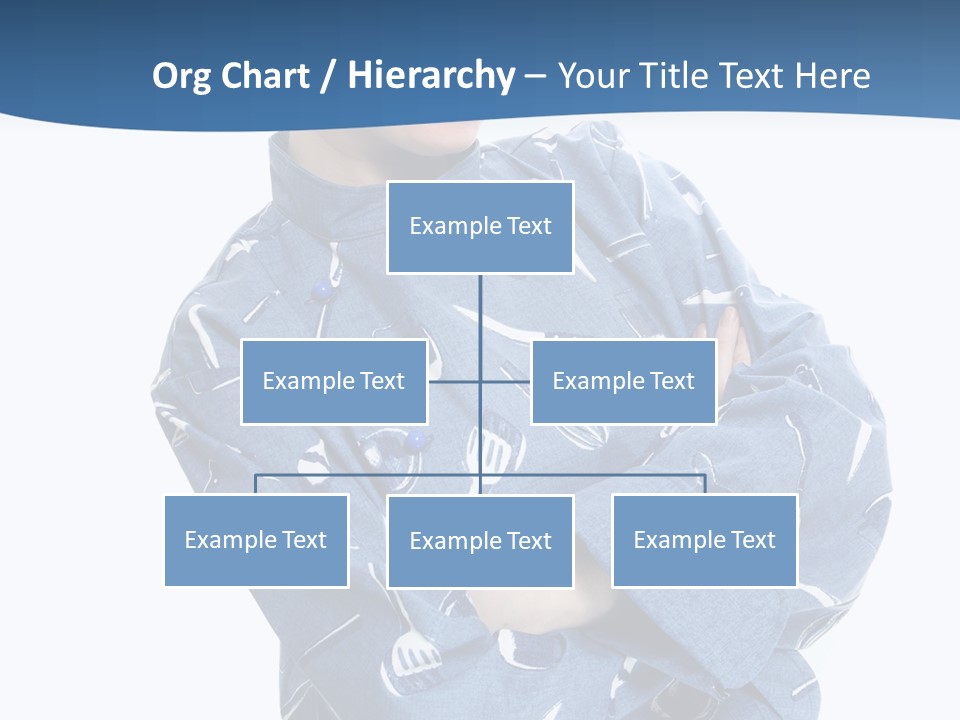 Org Chart / Hierarchy – Your Title Text Here

Example Text

Example Text

Example Text

Example Text

Example Text

Example Text